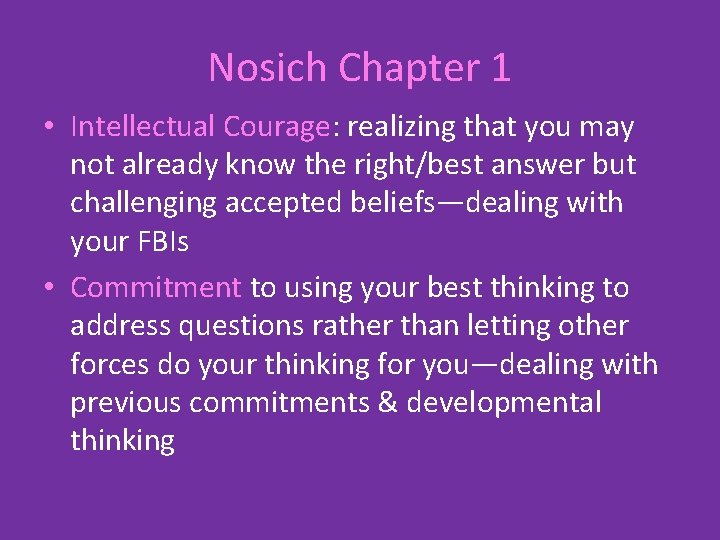 Nosich Chapter 1

• Intellectual Courage: realizing that you may not already know the right/best answer but challenging accepted beliefs—dealing with your FBIs

• Commitment to using your best thinking to address questions rather than letting other forces do your thinking for you—dealing with previous commitments & developmental thinking